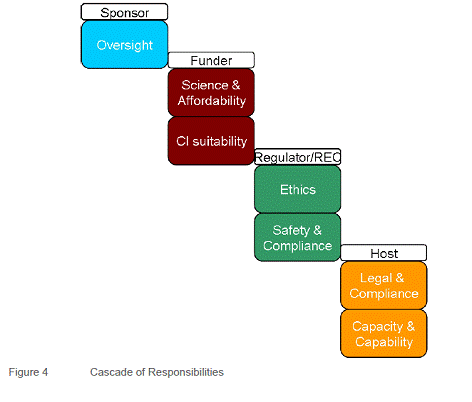 Sponsor

Oversight

Funder

Science & Affordability

CI suitability

Regulator/REC

Ethics

Safety & Compliance

Host

Legal & Compliance

Capacity & Capability

Figure 4 Cascade of Responsibilities